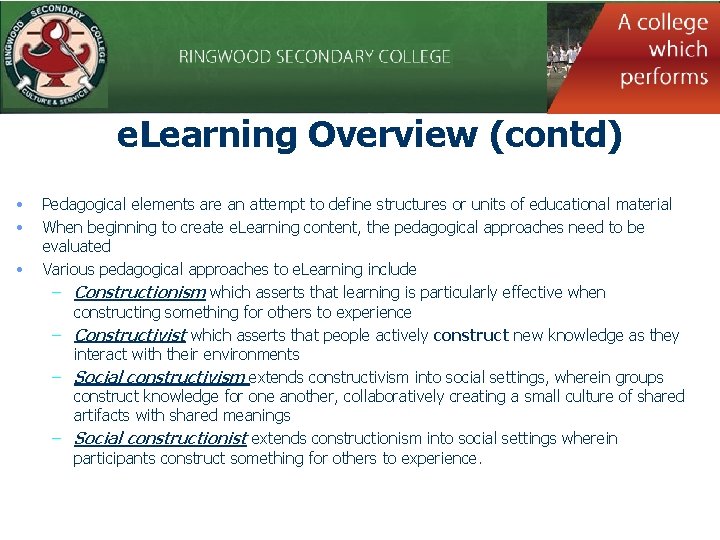 RINGWOOD SECONDARY COLLEGE CULTURE & SERVICE

RINGWOOD SECONDARY COLLEGE

A college which performs

eLearning Overview (contd)

• Pedagogical elements are an attempt to define structures or units of educational material
• When beginning to create eLearning content, the pedagogical approaches need to be evaluated
• Various pedagogical approaches to eLearning include
– Constructionism which asserts that learning is particularly effective when constructing something for others to experience
– Constructivist which asserts that people actively construct new knowledge as they interact with their environments
– Social constructivism extends constructivism into social settings, wherein groups construct knowledge for one another, collaboratively creating a small culture of shared artifacts with shared meanings
– Social constructionist extends constructionism into social settings wherein participants construct something for others to experience.